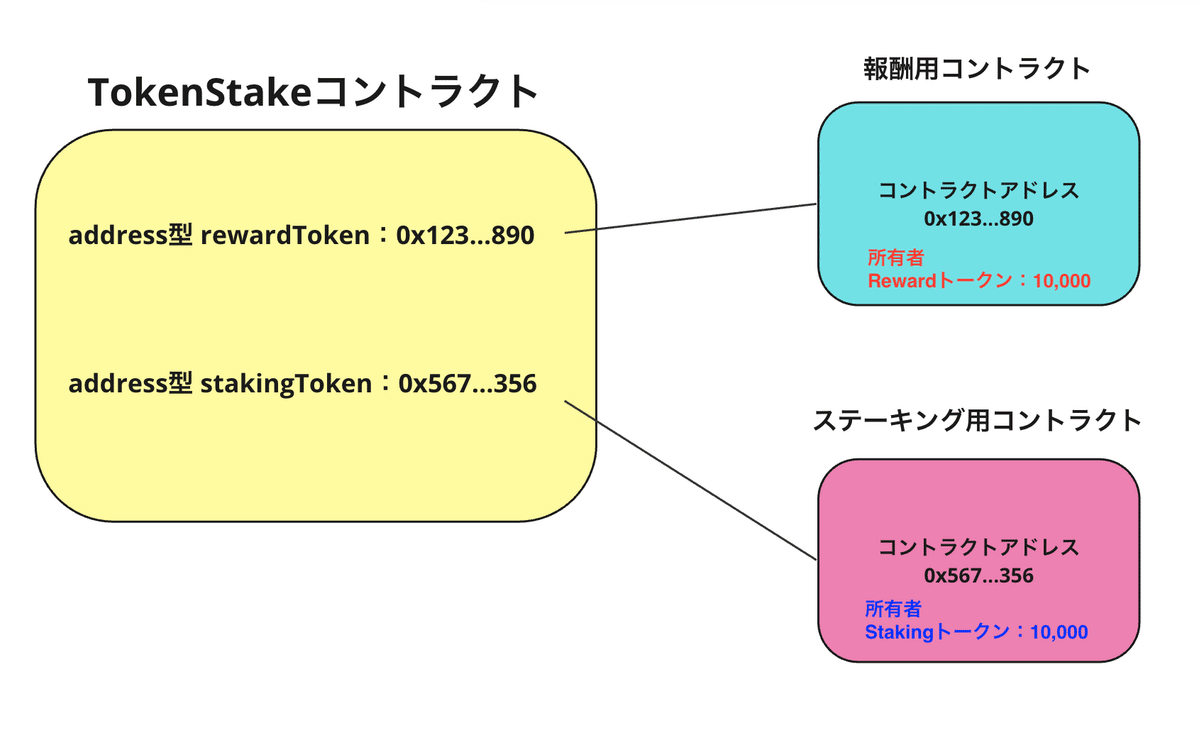 TokenStakeコントラクト

address型 rewardToken：0x123...890

address型 stakingToken：0x567...356

報酬用コントラクト

コントラクトアドレス
0x123...890

所有者
Rewardトークン：10,000

ステーキング用コントラクト

コントラクトアドレス
0x567...356

所有者
Stakingトークン：10,000